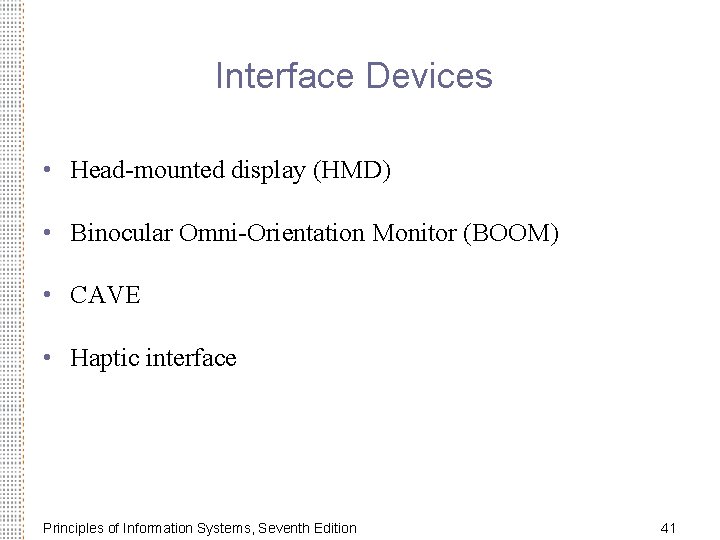 Interface Devices

• Head-mounted display (HMD)
• Binocular Omni-Orientation Monitor (BOOM)
• CAVE
• Haptic interface

Principles of Information Systems, Seventh Edition

41